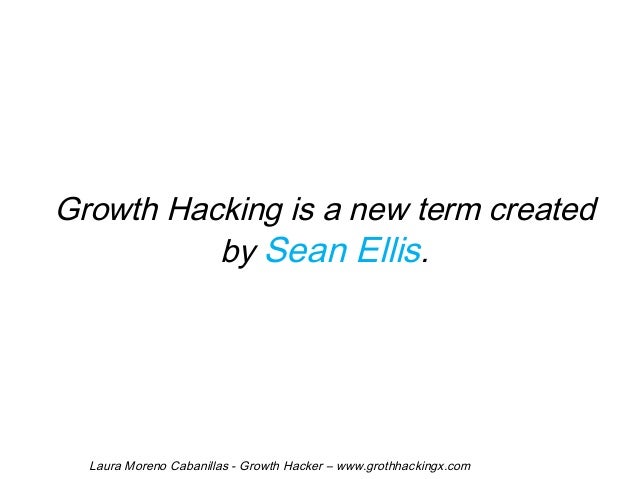 Growth Hacking is a new term created by Sean Ellis.

Laura Moreno Cabanillas - Growth Hacker – www.grothhackingx.com